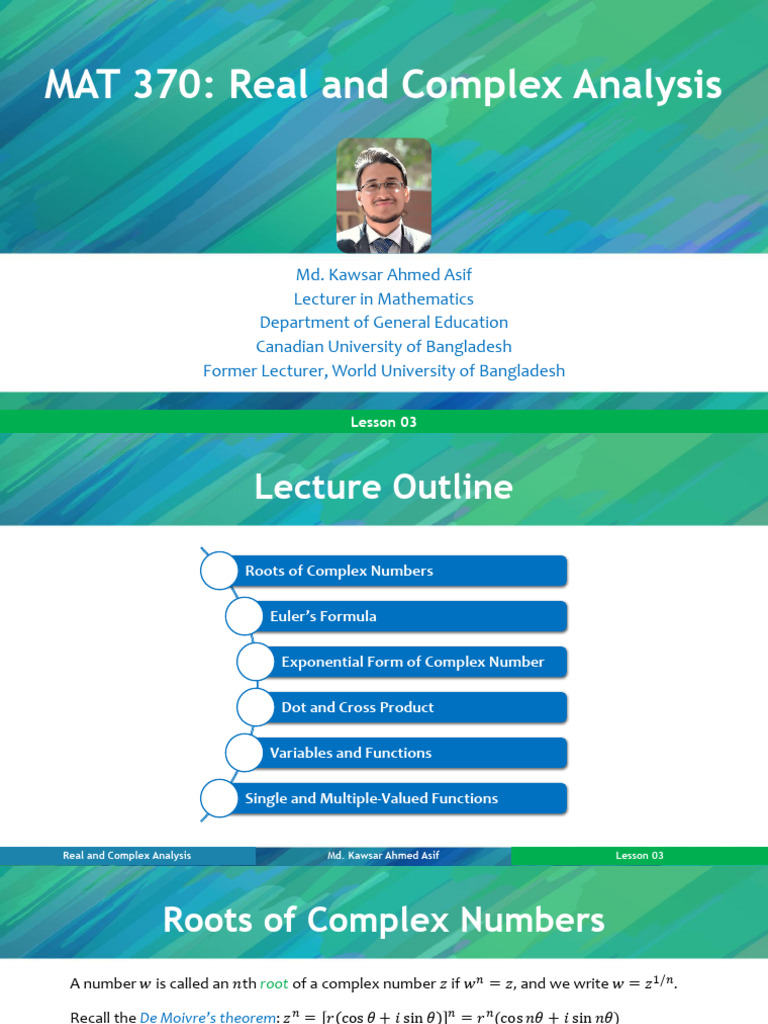 MAT 370: Real and Complex Analysis

Md. Kawsar Ahmed Asif
Lecturer in Mathematics
Department of General Education
Canadian University of Bangladesh
Former Lecturer, World University of Bangladesh

Lesson 03

Lecture Outline

Roots of Complex Numbers
Euler's Formula
Exponential Form of Complex Number
Dot and Cross Product
Variables and Functions
Single and Multiple-Valued Functions

Real and Complex Analysis
Md. Kawsar Ahmed Asif
Lesson 03

Roots of Complex Numbers

A number $w$ is called an $n$th root of a complex number $z$ if $w^n = z$, and we write $w = z^{1/n}$.

Recall the De Moivre's theorem: $z^n = [r(\cos\theta + i\sin\theta)]^n = r^n(\cos n\theta + i\sin n\theta)$